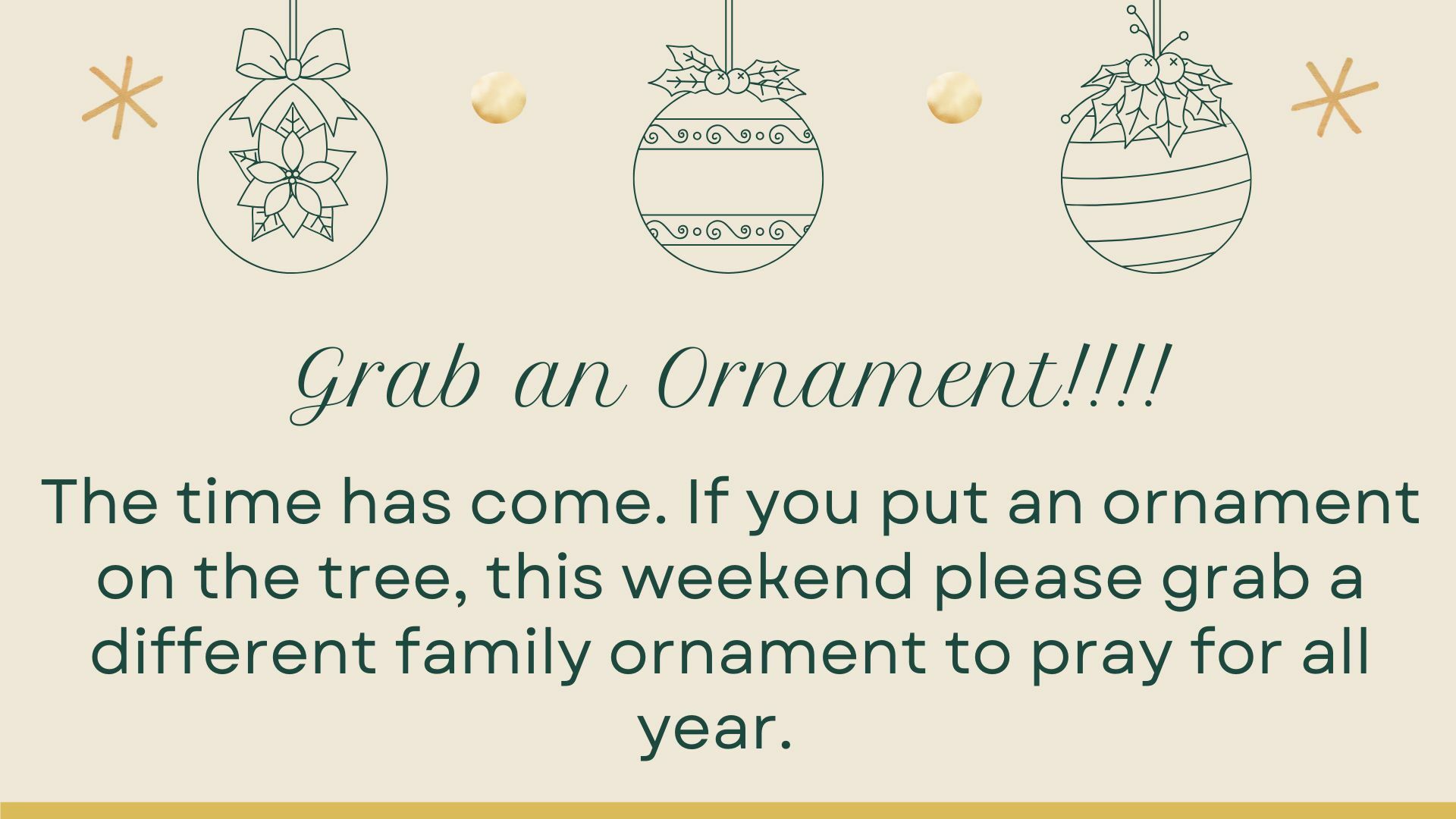 Grab an Ornament!!!!

The time has come. If you put an ornament on the tree, this weekend please grab a different family ornament to pray for all year.